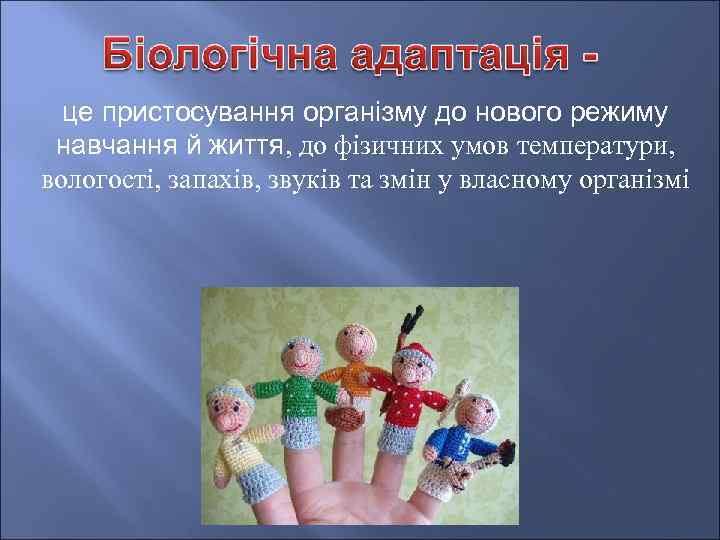 Біологічна адаптація -

це пристосування організму до нового режиму навчання й життя, до фізичних умов температури, вологості, запахів, звуків та змін у власному організмі